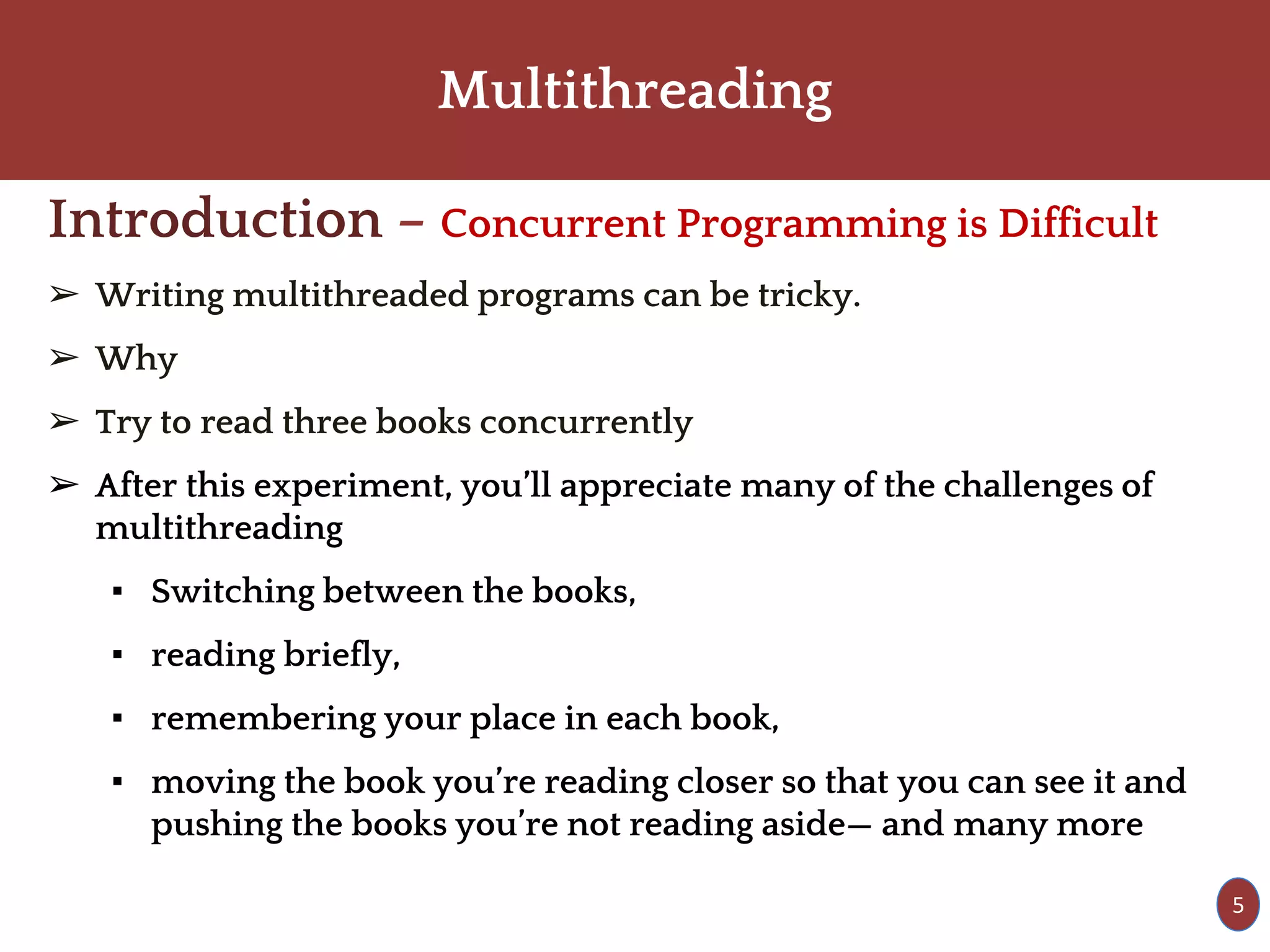 Multithreading

Introduction – Concurrent Programming is Difficult

➢ Writing multithreaded programs can be tricky.

➢ Why

➢ Try to read three books concurrently

➢ After this experiment, you'll appreciate many of the challenges of multithreading

▪ Switching between the books,

▪ reading briefly,

▪ remembering your place in each book,

▪ moving the book you're reading closer so that you can see it and pushing the books you're not reading aside— and many more

5